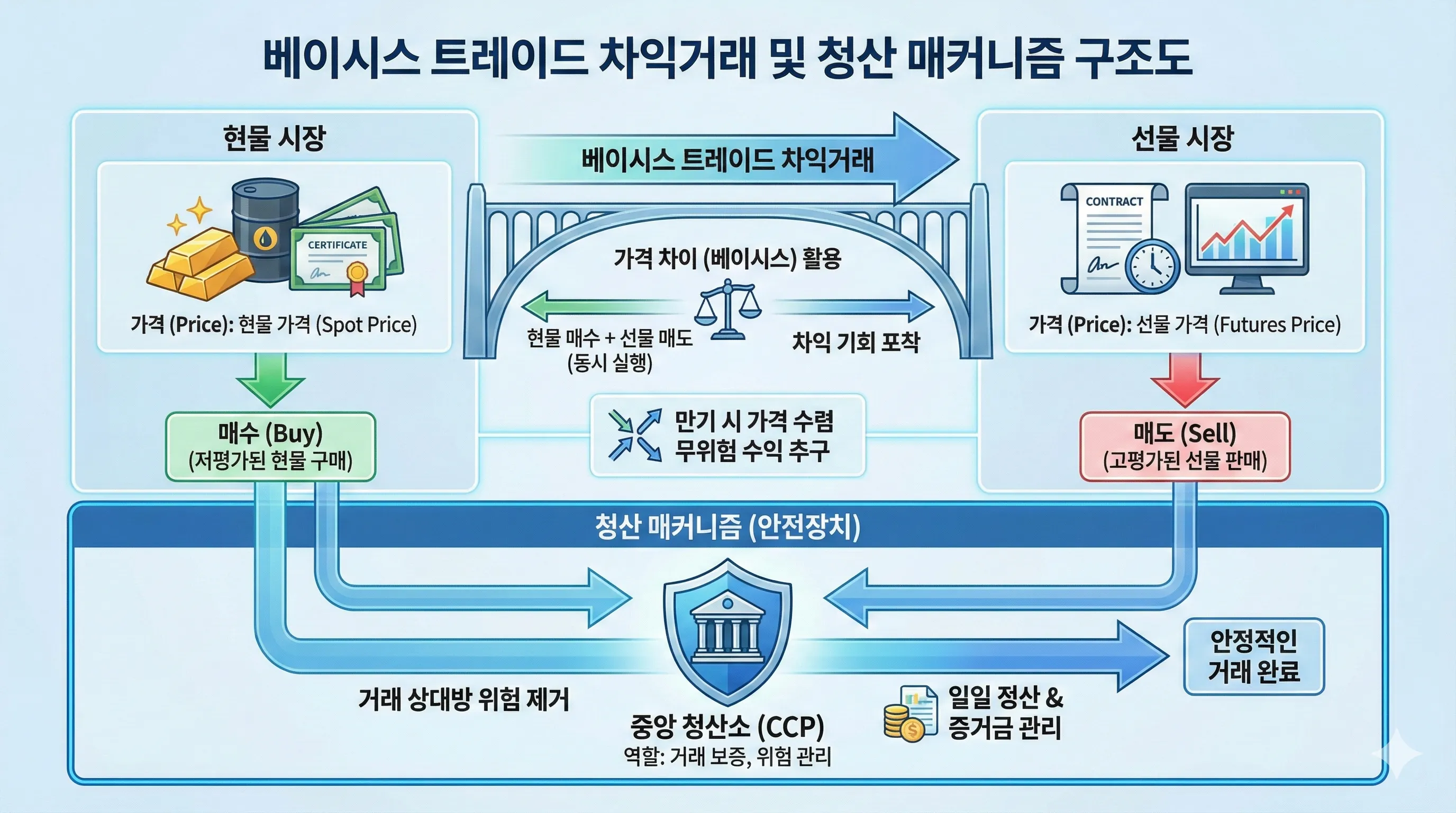 베이시스 트레이드 차익거래 및 청산 매커니즘 구조도

현물 시장

CERTIFICATE

가격 (Price): 현물 가격 (Spot Price)

매수 (Buy)
(저평가된 현물 구매)

베이시스 트레이드 차익거래

가격 차이 (베이시스) 활용

현물 매수 + 선물 매도
(동시 실행)

차익 기회 포착

만기 시 가격 수렴
무위험 수익 추구

선물 시장

CONTRACT

가격 (Price): 선물 가격 (Futures Price)

매도 (Sell)
(고평가된 선물 판매)

청산 매커니즘 (안전장치)

거래 상대방 위험 제거

중앙 청산소 (CCP)
역할: 거래 보증, 위험 관리

일일 정산 &
증거금 관리

안정적인
거래 완료